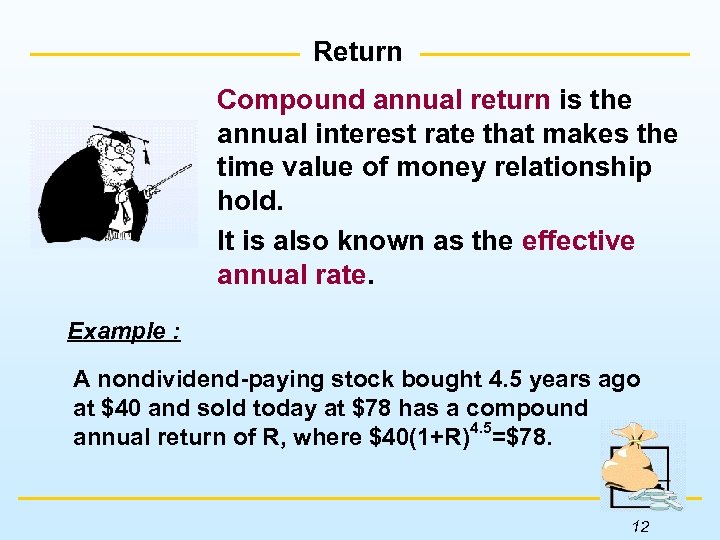 Return

Compound annual return is the annual interest rate that makes the time value of money relationship hold.

It is also known as the effective annual rate.

Example :

A nondividend-paying stock bought 4.5 years ago at \$40 and sold today at \$78 has a compound annual return of R, where $\$40(1+R)^{4.5}=\$78$.

12